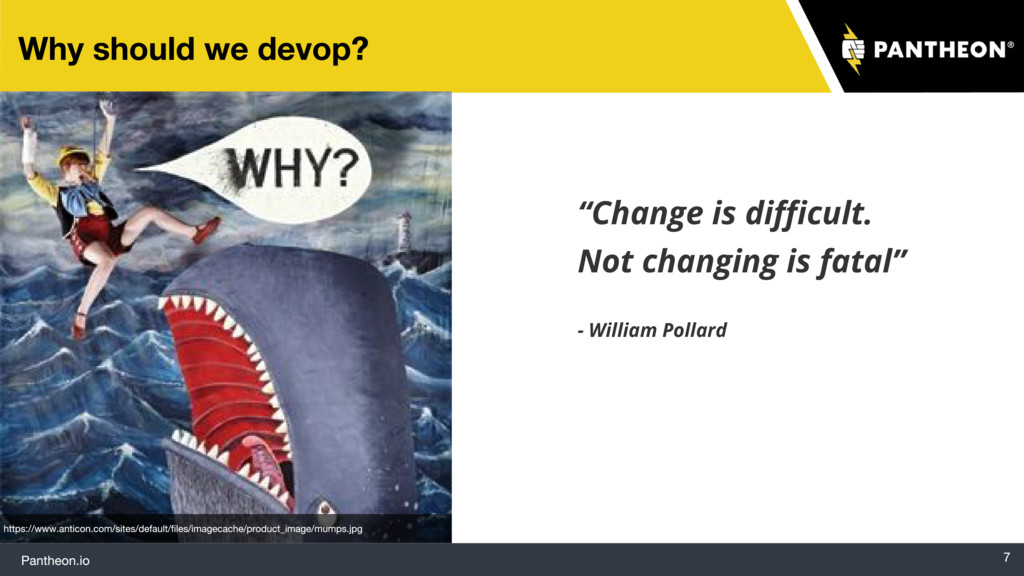 Why should we devop?

PANTHEON®

WHY?

“Change is difficult.
Not changing is fatal”

- William Pollard

https://www.anticon.com/sites/default/files/imagecache/product_image/mumps.jpg

Pantheon.io

7